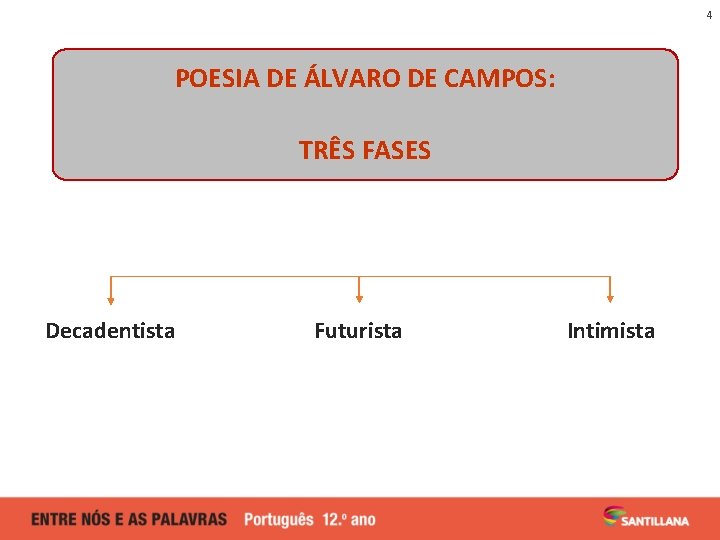 4

POESIA DE ÁLVARO DE CAMPOS:

TRÊS FASES

Decadentista

Futurista

Intimista

ENTRE NÓS E AS PALAVRAS Português 12.º ano

SANTILLANA